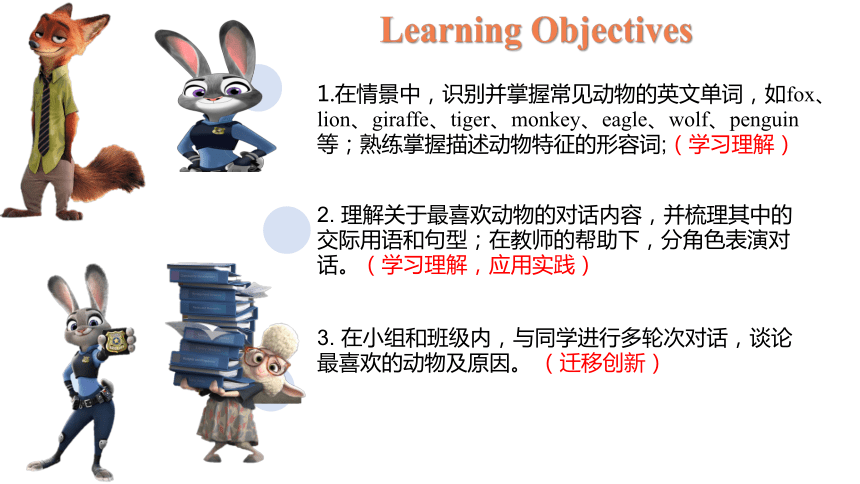 Learning Objectives

1.在情景中，识别并掌握常见动物的英文单词，如fox、lion、giraffe、tiger、monkey、eagle、wolf、penguin等；熟练掌握描述动物特征的形容词;（学习理解）

2. 理解关于最喜欢动物的对话内容，并梳理其中的交际用语和句型；在教师的帮助下，分角色表演对话。（学习理解，应用实践）

3. 在小组和班级内，与同学进行多轮次对话，谈论最喜欢的动物及原因。（迁移创新）